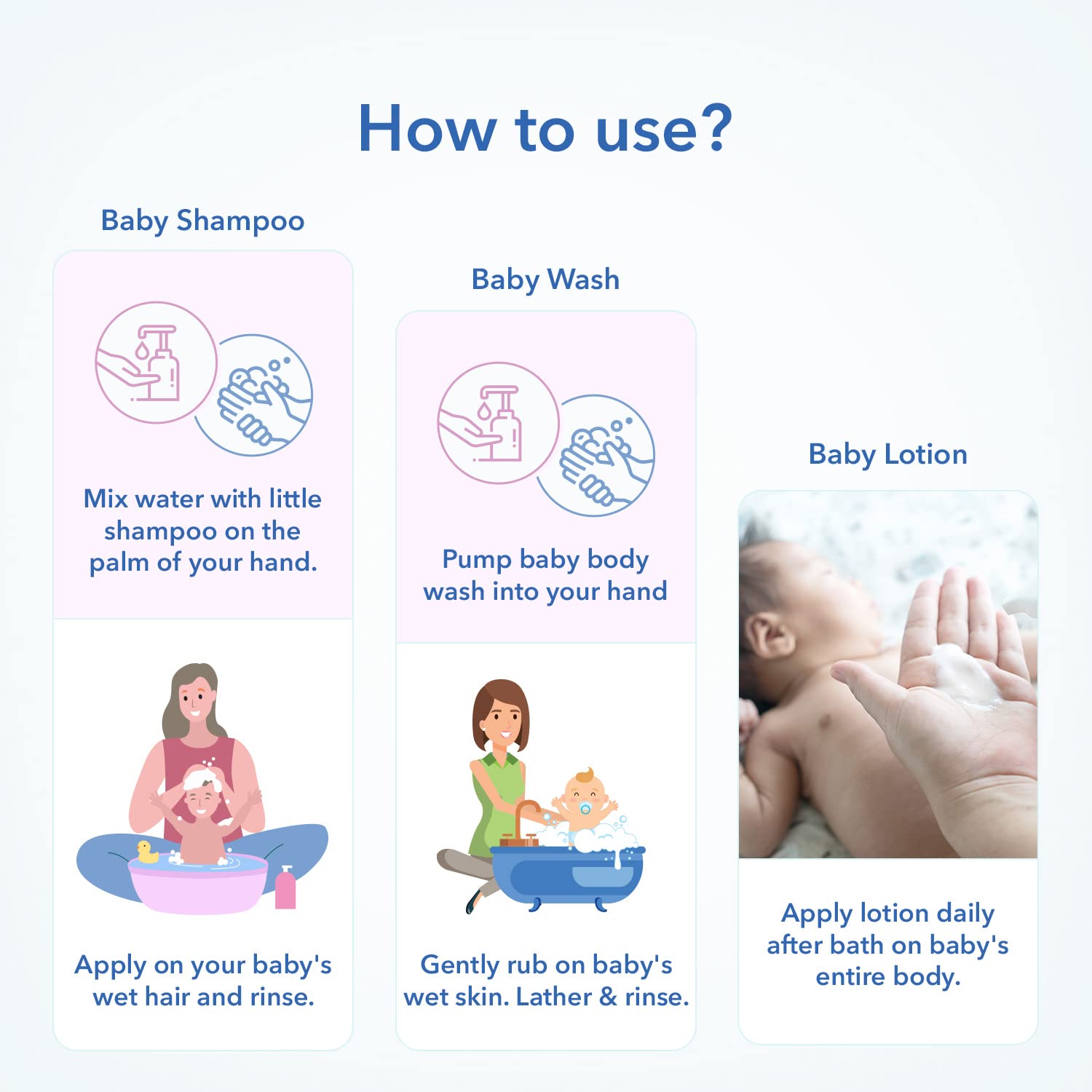 How to use?

Baby Shampoo

Mix water with little shampoo on the palm of your hand.

Apply on your baby's wet hair and rinse.

Baby Wash

Pump baby body wash into your hand

Gently rub on baby's wet skin. Lather & rinse.

Baby Lotion

Apply lotion daily after bath on baby's entire body.